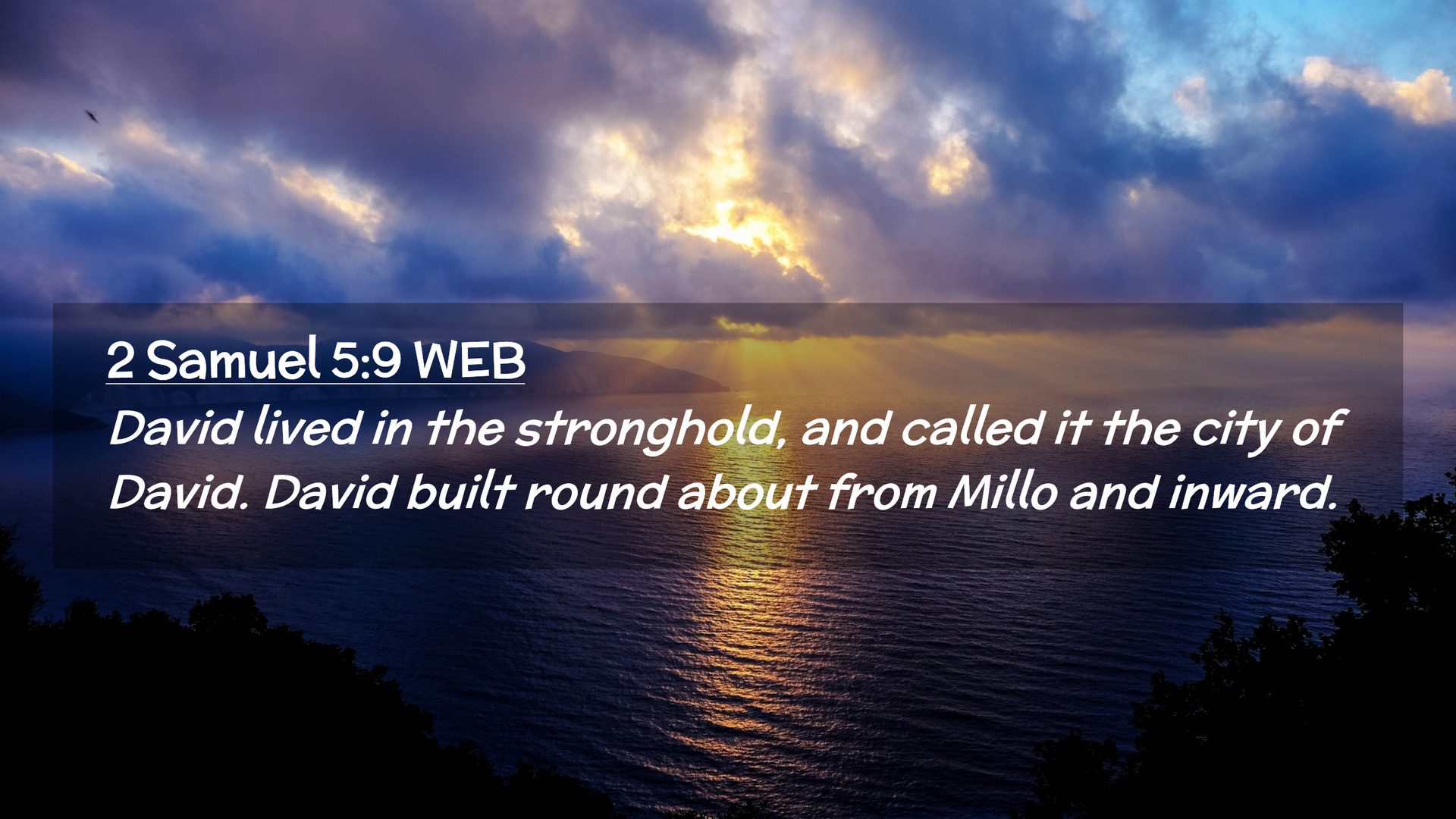 2 Samuel 5:9 WEB

David lived in the stronghold, and called it the city of David. David built round about from Millo and inward.